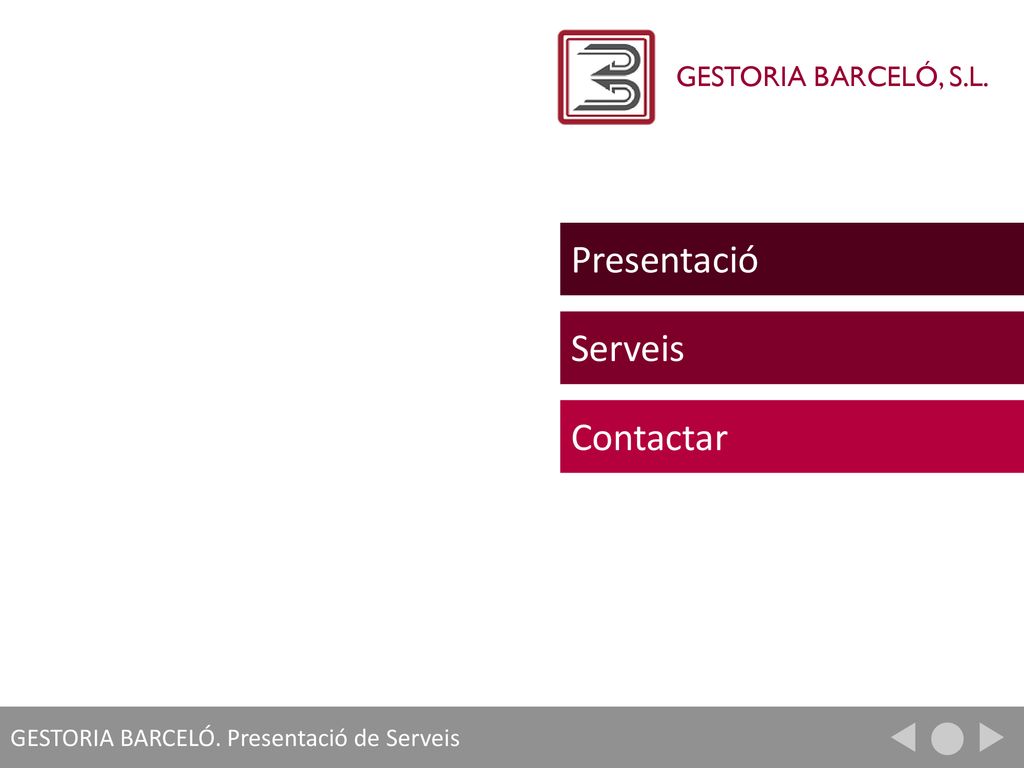 GESTORIA BARCELÓ, S.L.

Presentació

Serveis

Contactar

GESTORIA BARCELÓ. Presentació de Serveis